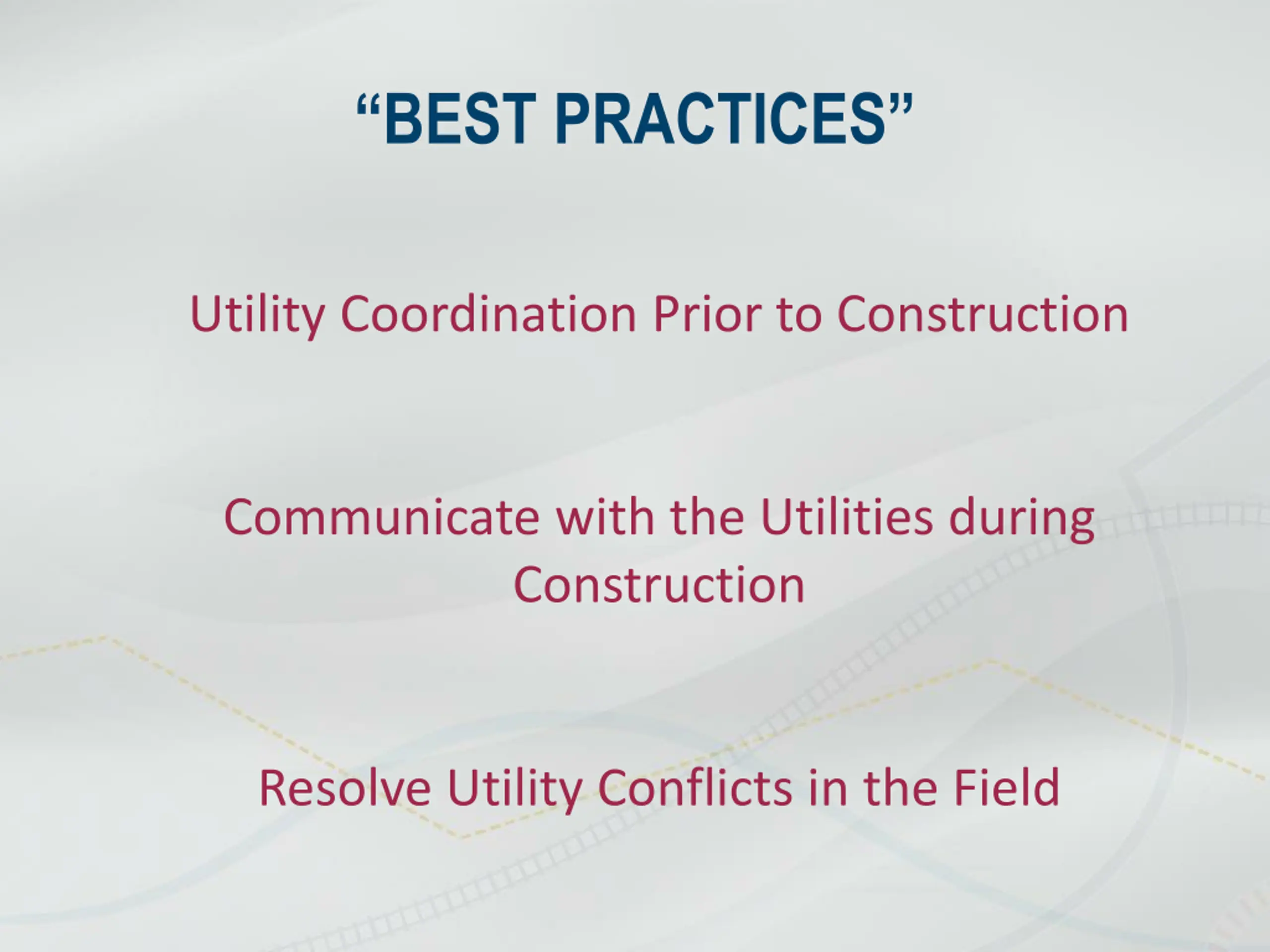 “BEST PRACTICES”

Utility Coordination Prior to Construction

Communicate with the Utilities during Construction

Resolve Utility Conflicts in the Field